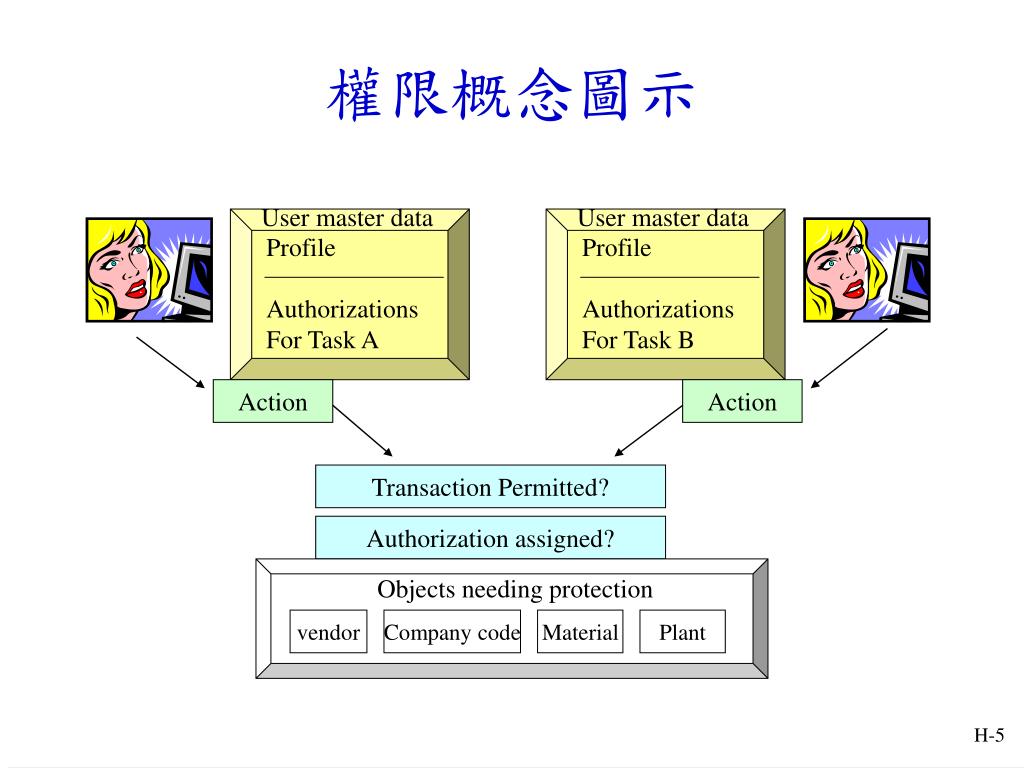 權限概念圖示

User master data
Profile

Authorizations
For Task A

User master data
Profile

Authorizations
For Task B

Action

Action

Transaction Permitted?

Authorization assigned?

Objects needing protection

vendor

Company code

Material

Plant

H-5